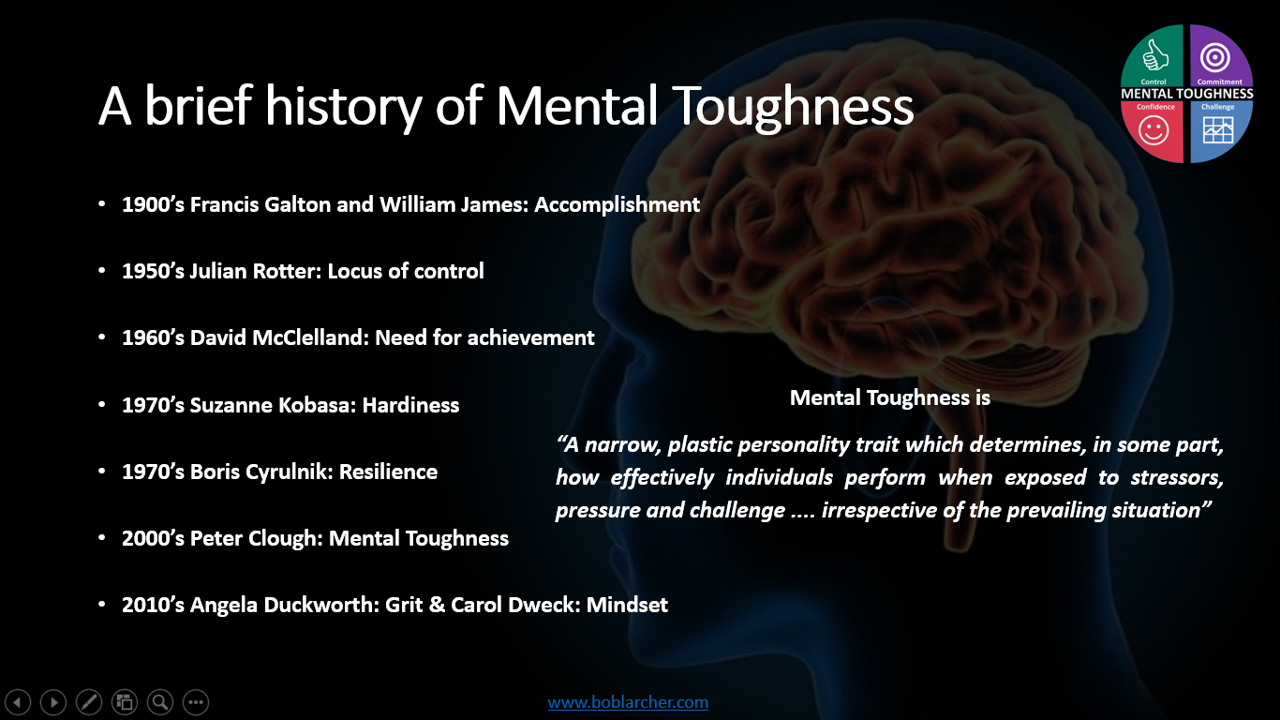 A brief history of Mental Toughness

Control
Commitment
MENTAL TOUGHNESS
Confidence
Challenge

• 1900's Francis Galton and William James: Accomplishment

• 1950's Julian Rotter: Locus of control

• 1960's David McClelland: Need for achievement

• 1970's Suzanne Kobasa: Hardiness

• 1970's Boris Cyrulnik: Resilience

• 2000's Peter Clough: Mental Toughness

• 2010's Angela Duckworth: Grit & Carol Dweck: Mindset

Mental Toughness is

"A narrow, plastic personality trait which determines, in some part, how effectively individuals perform when exposed to stressors, pressure and challenge .... irrespective of the prevailing situation"

www.boblarcher.com